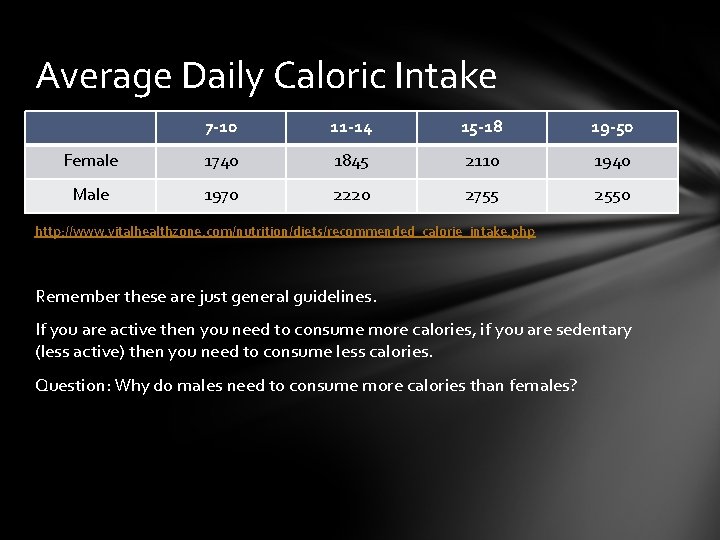 Average Daily Caloric Intake

| | 7-10 | 11-14 | 15-18 | 19-50 |
|---|---|---|---|---|
| Female | 1740 | 1845 | 2110 | 1940 |
| Male | 1970 | 2220 | 2755 | 2550 |

http://www.vitalhealthzone.com/nutrition/diets/recommended_calorie_intake.php

Remember these are just general guidelines.

If you are active then you need to consume more calories, if you are sedentary (less active) then you need to consume less calories.

Question: Why do males need to consume more calories than females?